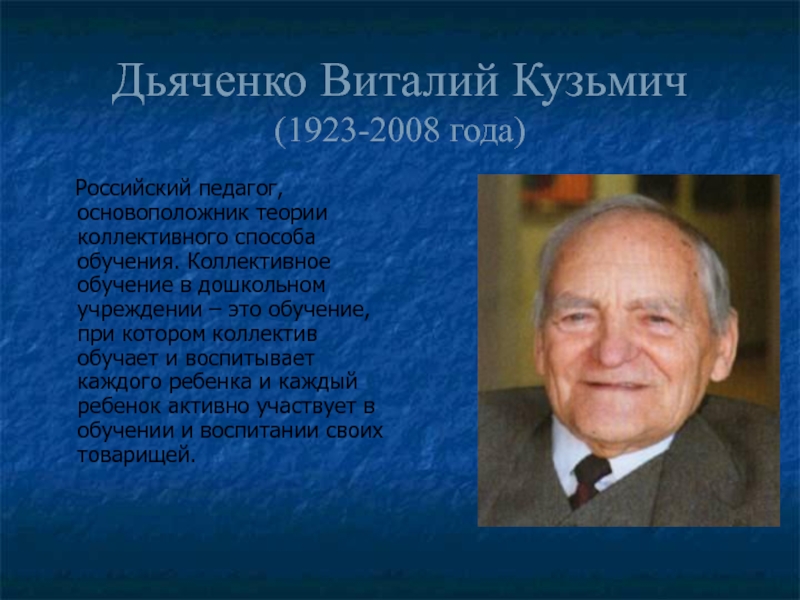 Дьяченко Виталий Кузьмич
(1923-2008 года)

Российский педагог, основоположник теории коллективного способа обучения. Коллективное обучение в дошкольном учреждении – это обучение, при котором коллектив обучает и воспитывает каждого ребенка и каждый ребенок активно участвует в обучении и воспитании своих товарищей.